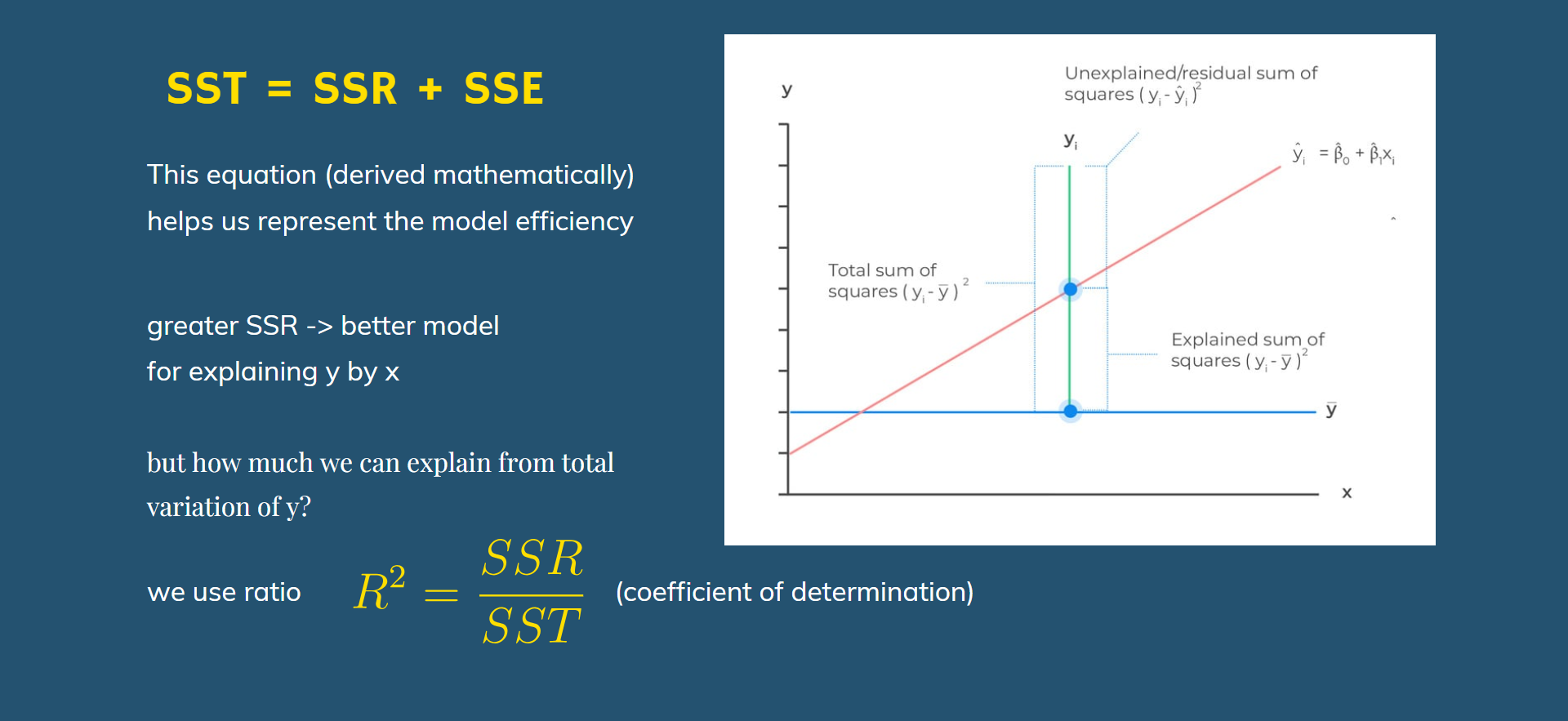 SST = SSR + SSE

This equation (derived mathematically) helps us represent the model efficiency

greater SSR -> better model for explaining y by x

but how much we can explain from total variation of y?

we use ratio $R^2 = \frac{SSR}{SST}$ (coefficient of determination)

y

Unexplained/residual sum of squares $(y_i - \hat{y}_i)^2$

$y_i$

$\hat{y}_i = \hat{\beta}_0 + \hat{\beta}_1 x_i$

Total sum of squares $(y_i - \bar{y})^2$

Explained sum of squares $(y_i - \bar{y})^2$

$\bar{y}$

x